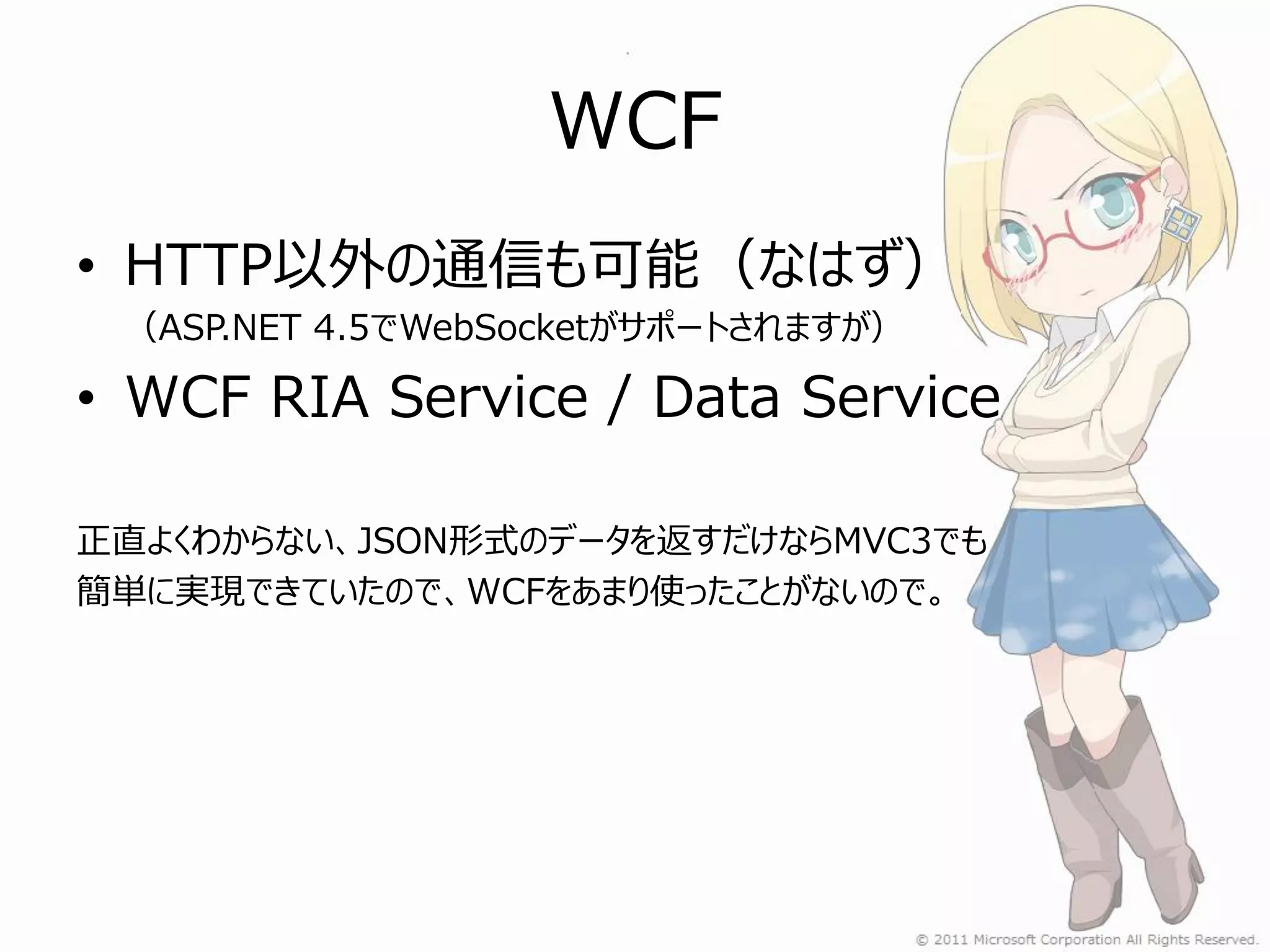 WCF

• HTTP以外の通信も可能（なはず）
（ASP.NET 4.5でWebSocketがサポートされますが）
• WCF RIA Service / Data Service

正直よくわからない、JSON形式のデータを返すだけならMVC3でも簡単に実現できていたので、WCFをあまり使ったことがないので。

© 2011 Microsoft Corporation All Rights Reserved.